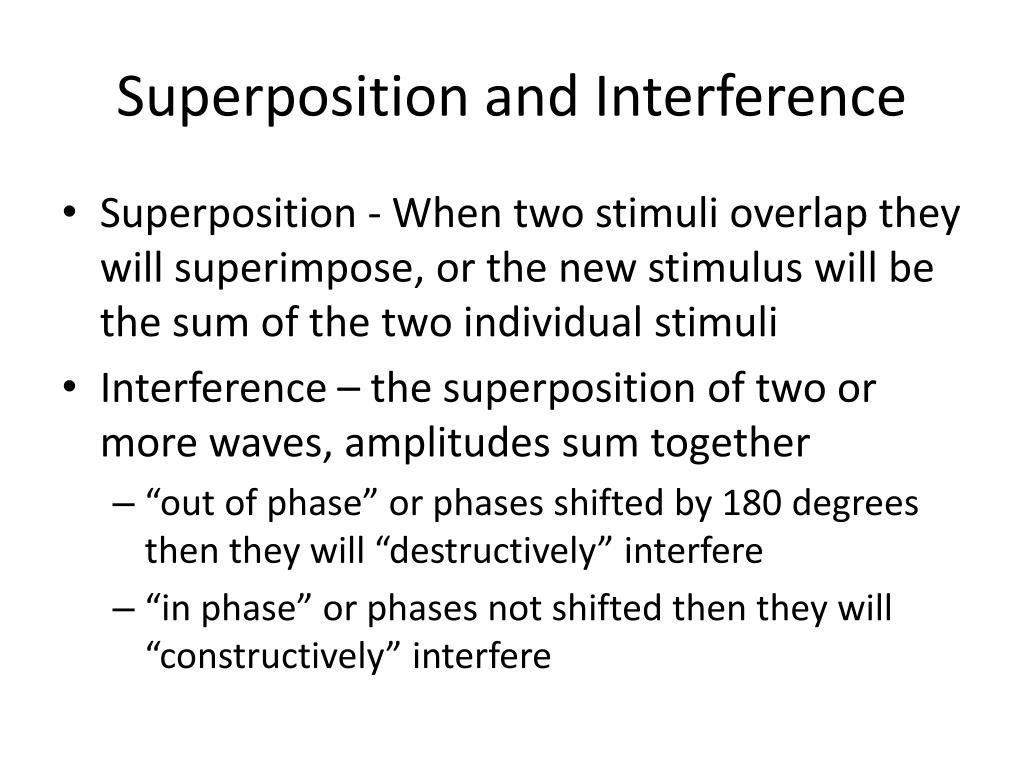 Superposition and Interference

• Superposition - When two stimuli overlap they will superimpose, or the new stimulus will be the sum of the two individual stimuli

• Interference – the superposition of two or more waves, amplitudes sum together

– “out of phase” or phases shifted by 180 degrees then they will “destructively” interfere

– “in phase” or phases not shifted then they will “constructively” interfere